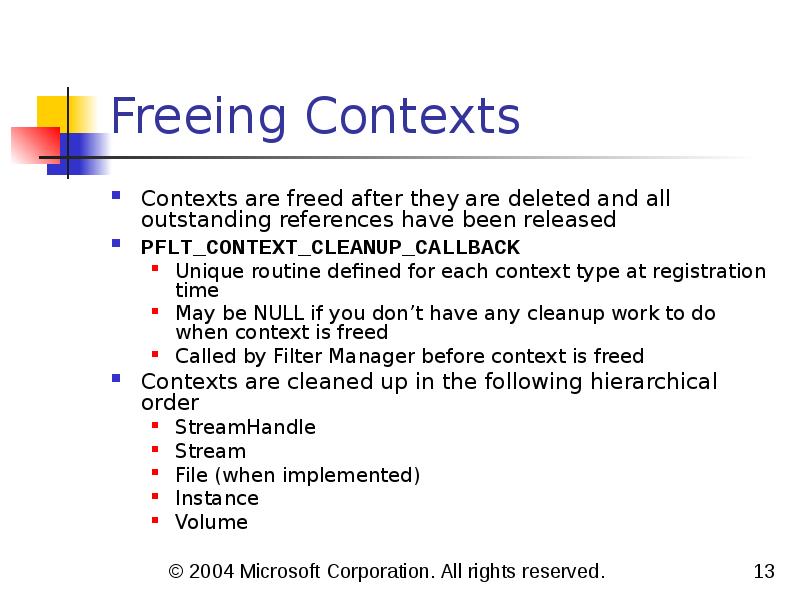 Freeing Contexts

- Contexts are freed after they are deleted and all outstanding references have been released
- PFLT_CONTEXT_CLEANUP_CALLBACK
  - Unique routine defined for each context type at registration time
  - May be NULL if you don't have any cleanup work to do when context is freed
  - Called by Filter Manager before context is freed
- Contexts are cleaned up in the following hierarchical order
  - StreamHandle
  - Stream
  - File (when implemented)
  - Instance
  - Volume

© 2004 Microsoft Corporation. All rights reserved. 13